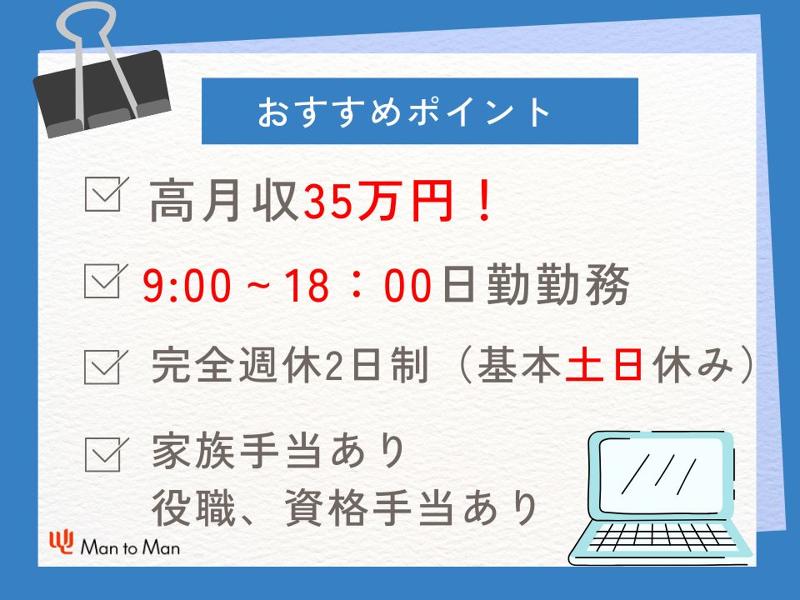 おすすめポイント

高月収35万円！

9:00～18：00日勤勤務

完全週休2日制（基本土日休み）

家族手当あり
役職、資格手当あり

Man to Man